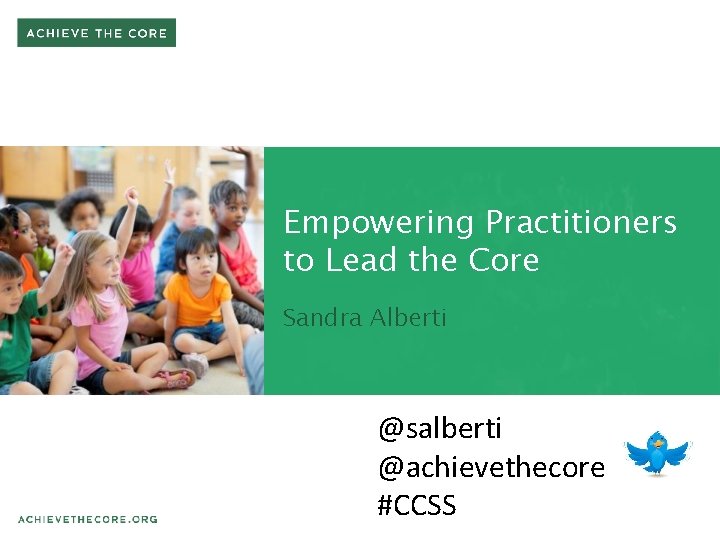 ACHIEVE THE CORE

Empowering Practitioners to Lead the Core

Sandra Alberti

@salberti
@achievethecore
#CCSS

ACHIEVETHECORE.ORG